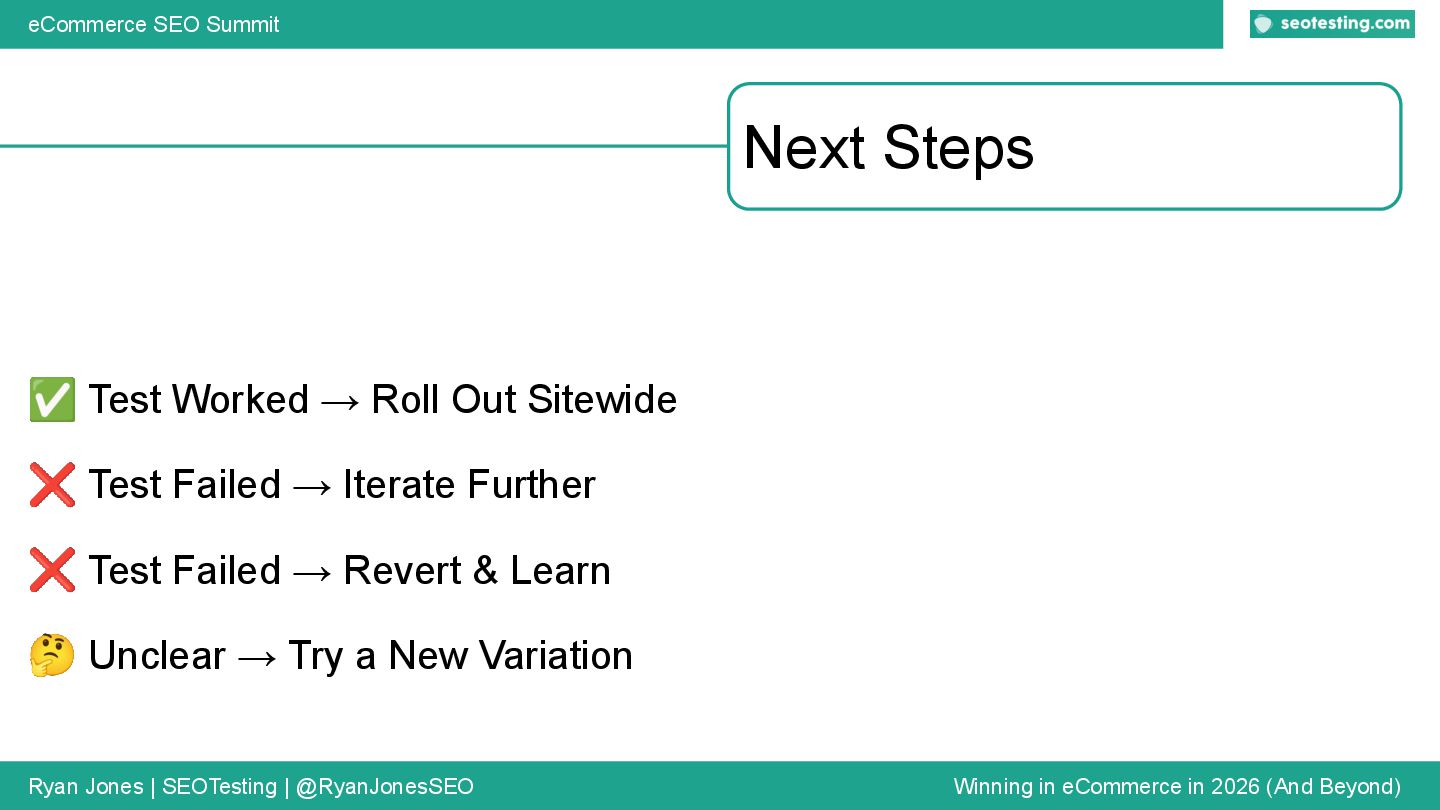 eCommerce SEO Summit

seotesting.com

Next Steps

✅ Test Worked → Roll Out Sitewide

❌ Test Failed → Iterate Further

❌ Test Failed → Revert & Learn

🤔 Unclear → Try a New Variation

Ryan Jones | SEOTesting | @RyanJonesSEO

Winning in eCommerce in 2026 (And Beyond)